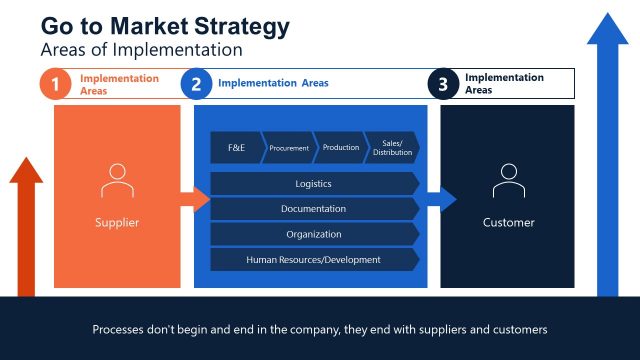 Go to Market Strategy
Areas of Implementation

1 Implementation Areas

2 Implementation Areas

3 Implementation Areas

Supplier

F&E

Procurement

Production

Sales/ Distribution

Logistics

Documentation

Organization

Human Resources/Development

Customer

Processes don't begin and end in the company, they end with suppliers and customers